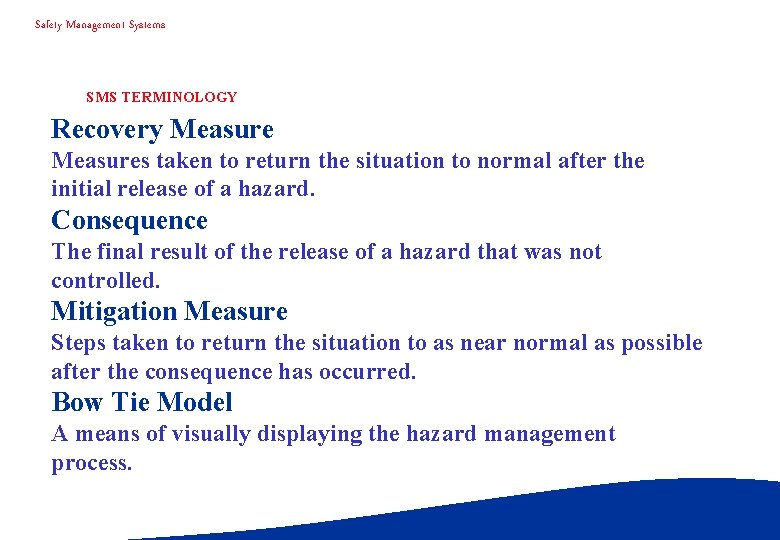 Safety Management Systems

SMS TERMINOLOGY

Recovery Measure

Measures taken to return the situation to normal after the initial release of a hazard.

Consequence

The final result of the release of a hazard that was not controlled.

Mitigation Measure

Steps taken to return the situation to as near normal as possible after the consequence has occurred.

Bow Tie Model

A means of visually displaying the hazard management process.